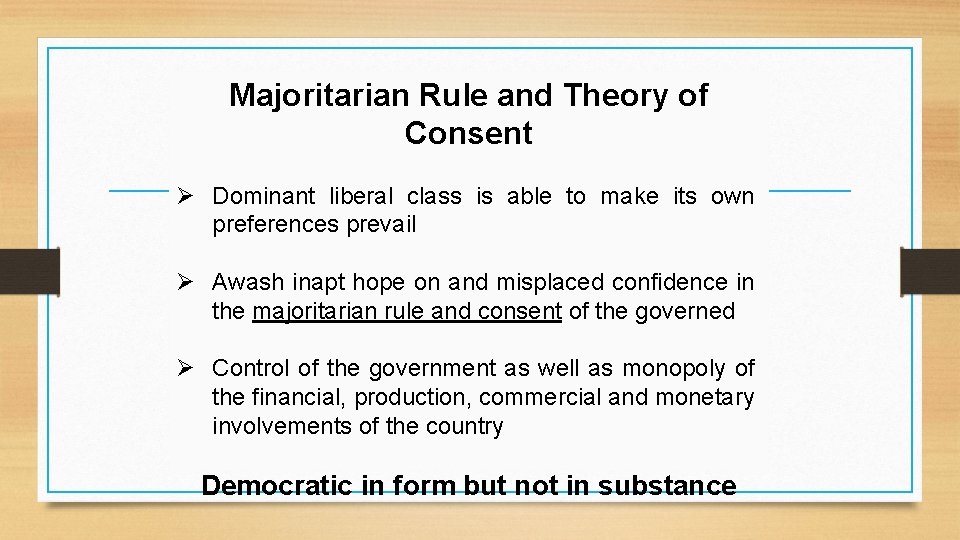 Majoritarian Rule and Theory of Consent

➢ Dominant liberal class is able to make its own preferences prevail

➢ Awash inapt hope on and misplaced confidence in the majoritarian rule and consent of the governed

➢ Control of the government as well as monopoly of the financial, production, commercial and monetary involvements of the country

Democratic in form but not in substance